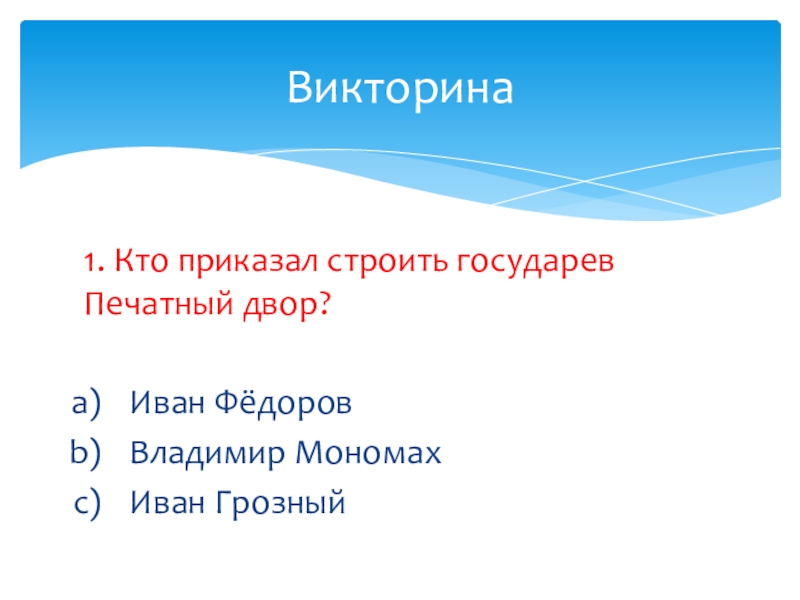 Викторина

1. Кто приказал строить государев Печатный двор?

a) Иван Фёдоров
b) Владимир Мономах
c) Иван Грозный